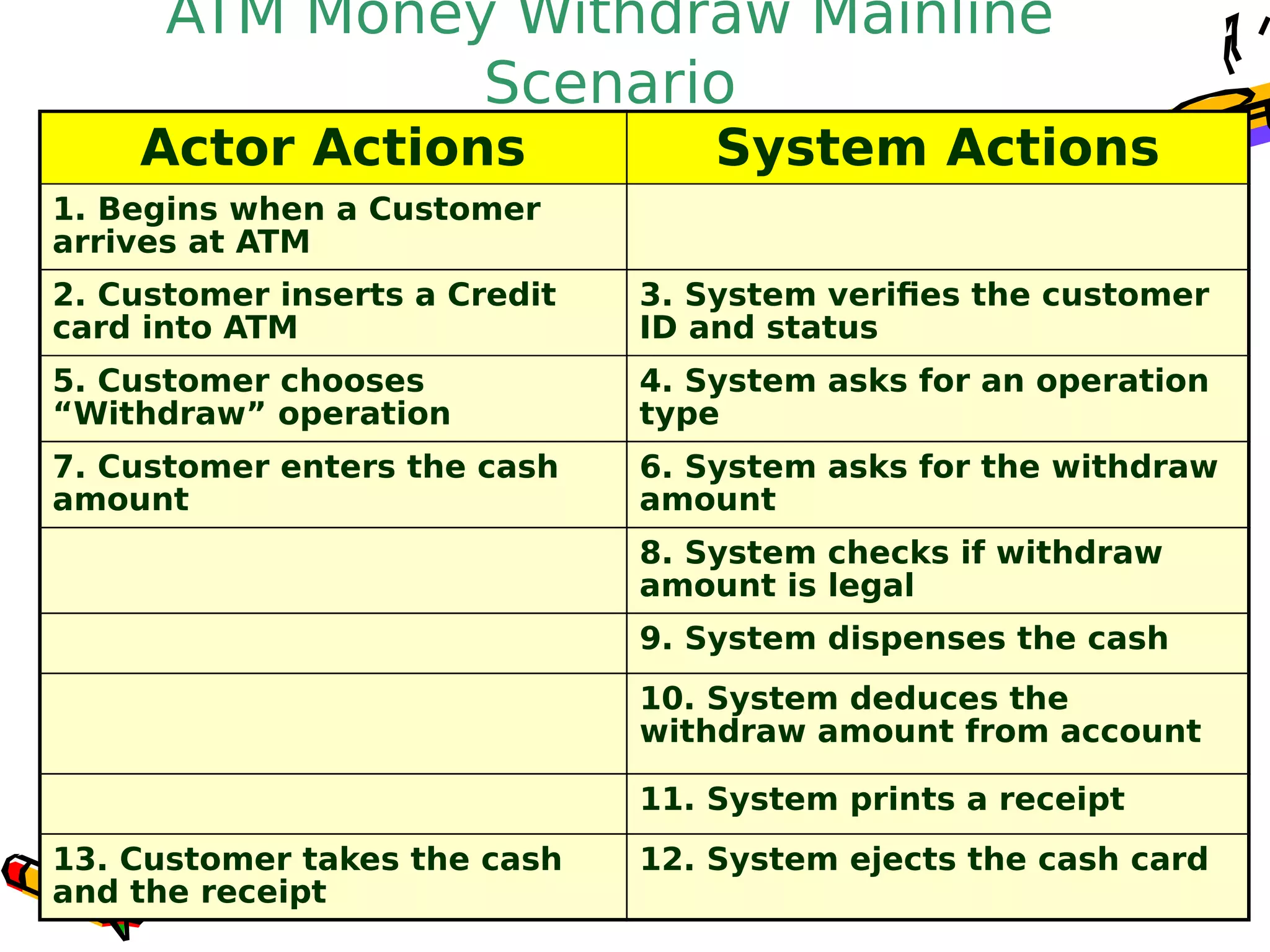 ATM Money Withdraw Mainline Scenario

| Actor Actions | System Actions |
|---|---|
| 1. Begins when a Customer arrives at ATM | |
| 2. Customer inserts a Credit card into ATM | 3. System verifies the customer ID and status |
| 5. Customer chooses “Withdraw” operation | 4. System asks for an operation type |
| 7. Customer enters the cash amount | 6. System asks for the withdraw amount |
| | 8. System checks if withdraw amount is legal |
| | 9. System dispenses the cash |
| | 10. System deduces the withdraw amount from account |
| | 11. System prints a receipt |
| 13. Customer takes the cash and the receipt | 12. System ejects the cash card |